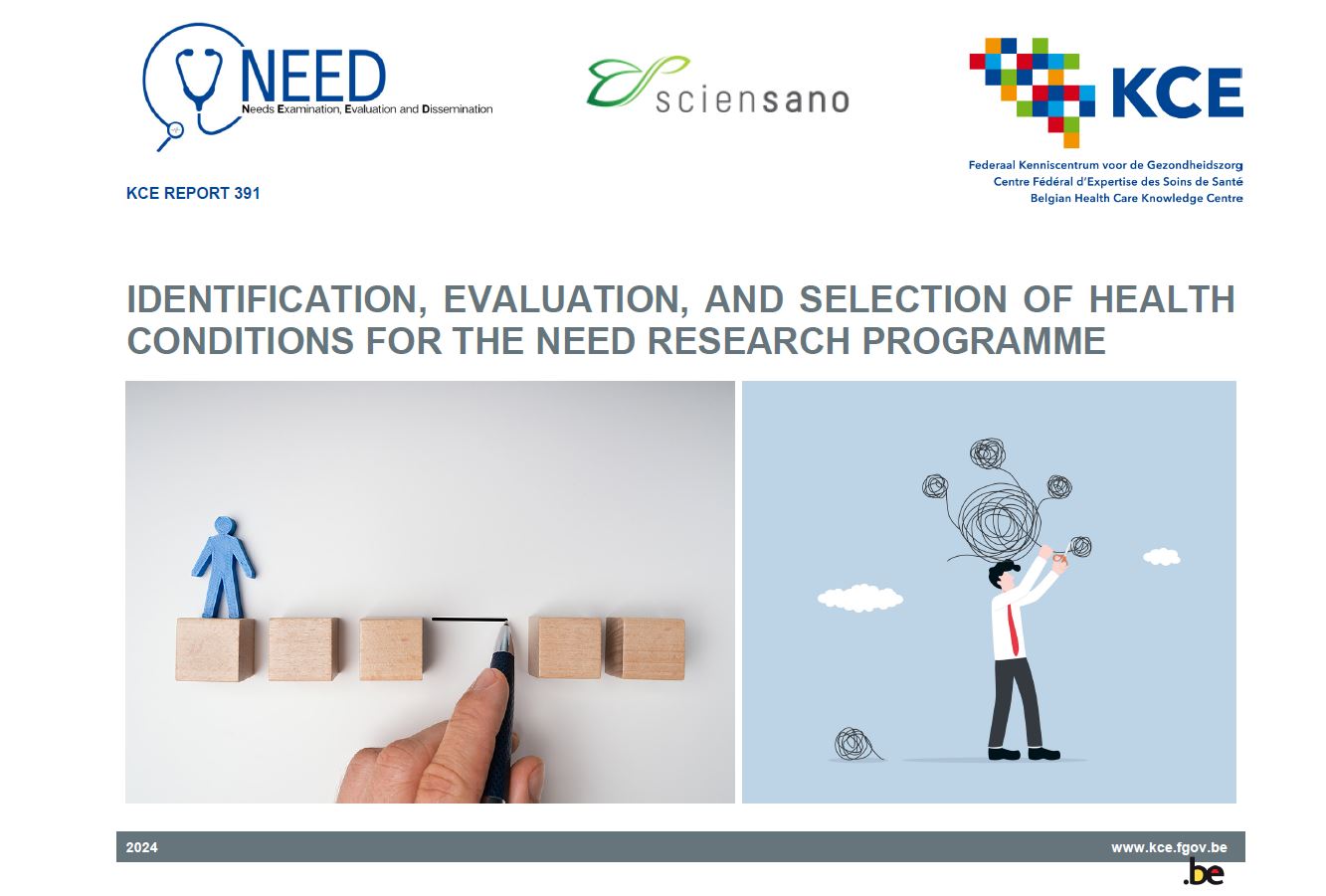 NEED
Needs Examination, Evaluation and Dissemination

sciensano

KCE
Federaal Kenniscentrum voor de Gezondheidszorg
Centre Fédéral d'Expertise des Soins de Santé
Belgian Health Care Knowledge Centre

KCE REPORT 391

IDENTIFICATION, EVALUATION, AND SELECTION OF HEALTH CONDITIONS FOR THE NEED RESEARCH PROGRAMME

2024

www.kce.fgov.be

.be